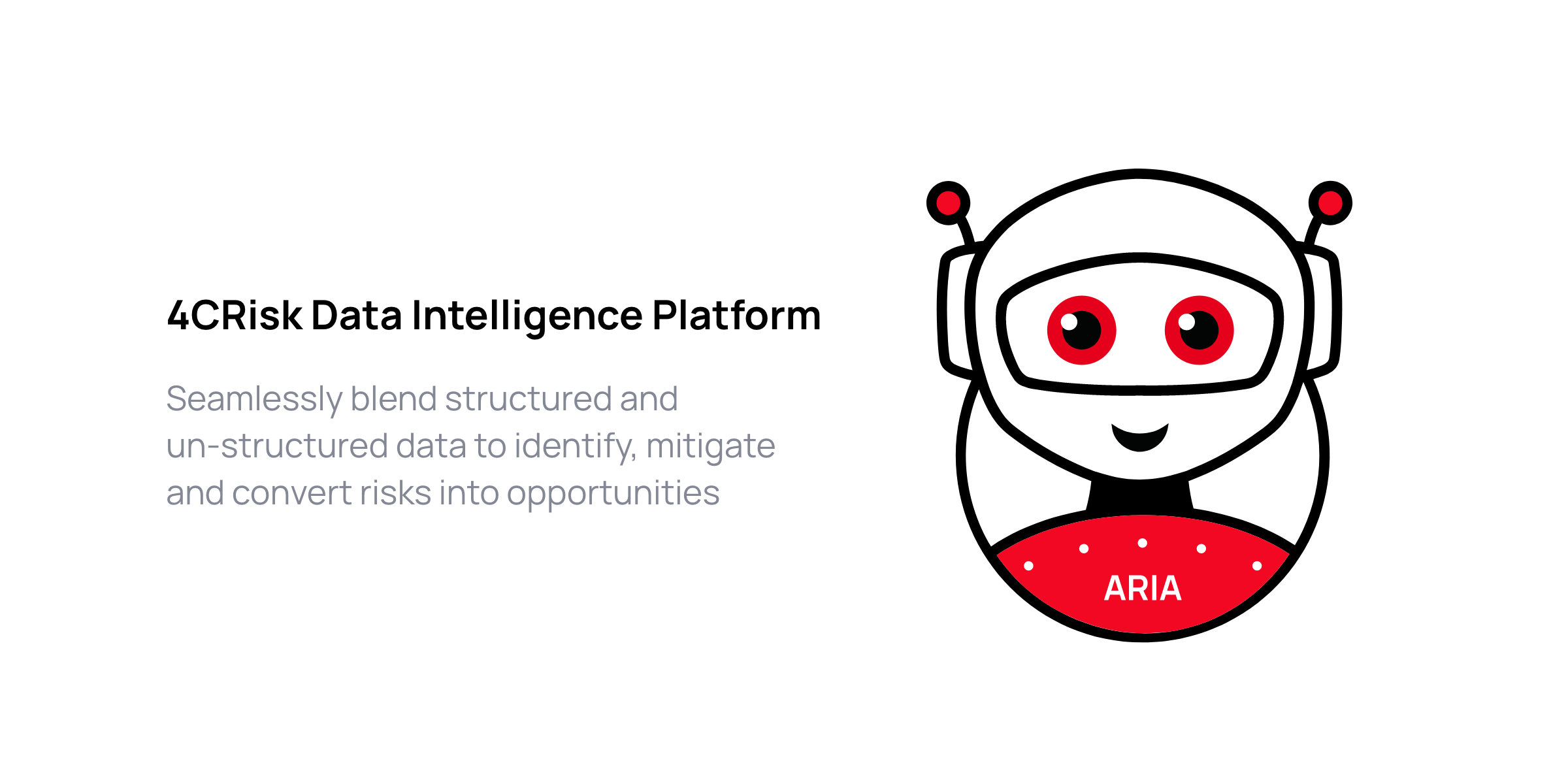 4CRisk Data Intelligence Platform

Seamlessly blend structured and un-structured data to identify, mitigate and convert risks into opportunities

ARIA